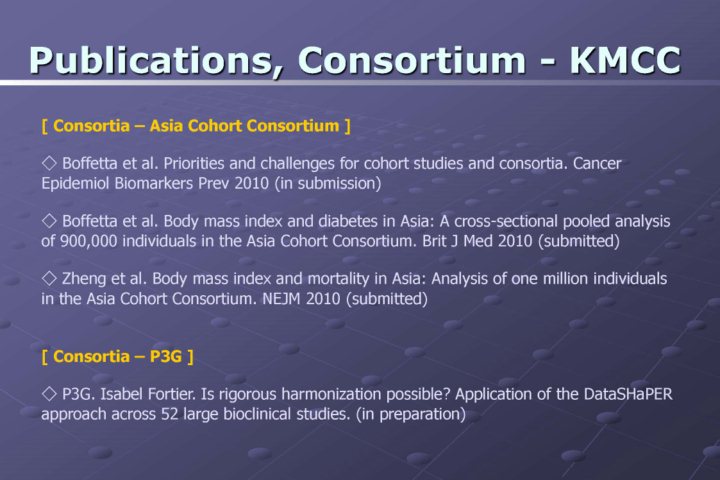 Publications, Consortium - KMCC

[ Consortia – Asia Cohort Consortium ]

◇ Boffetta et al. Priorities and challenges for cohort studies and consortia. Cancer Epidemiol Biomarkers Prev 2010 (in submission)

◇ Boffetta et al. Body mass index and diabetes in Asia: A cross-sectional pooled analysis of 900,000 individuals in the Asia Cohort Consortium. Brit J Med 2010 (submitted)

◇ Zheng et al. Body mass index and mortality in Asia: Analysis of one million individuals in the Asia Cohort Consortium. NEJM 2010 (submitted)

[ Consortia – P3G ]

◇ P3G. Isabel Fortier. Is rigorous harmonization possible? Application of the DataSHaPER approach across 52 large bioclinical studies. (in preparation)